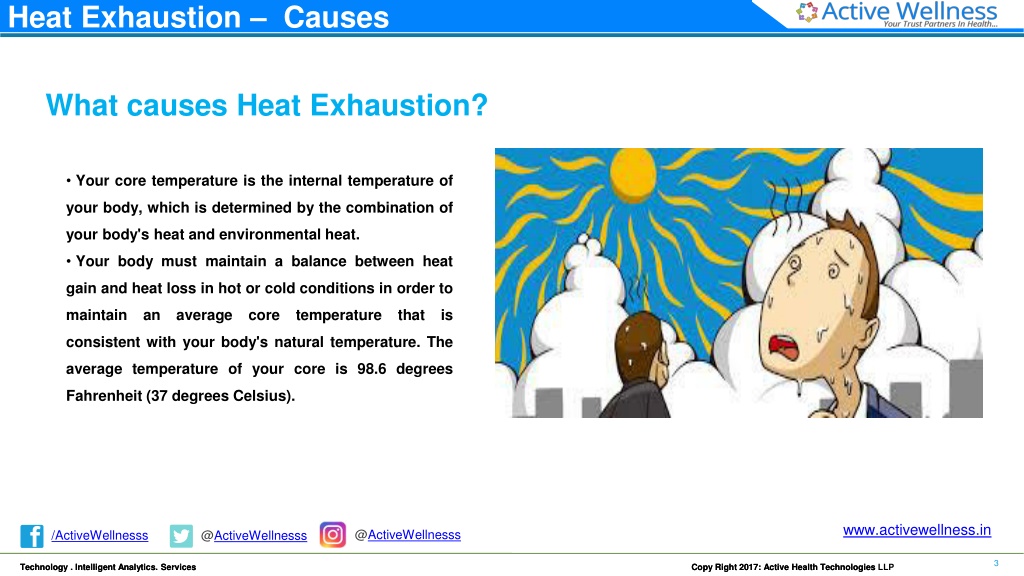 Heat Exhaustion – Causes

Active Wellness
Your Trust Partners In Health...

What causes Heat Exhaustion?

• Your core temperature is the internal temperature of your body, which is determined by the combination of your body's heat and environmental heat.
• Your body must maintain a balance between heat gain and heat loss in hot or cold conditions in order to maintain an average core temperature that is consistent with your body's natural temperature. The average temperature of your core is 98.6 degrees Fahrenheit (37 degrees Celsius).

/ActiveWellnesss @ActiveWellnesss @ActiveWellnesss www.activewellness.in

Technology . Intelligent Analytics. Services Copy Right 2017: Active Health Technologies LLP 3